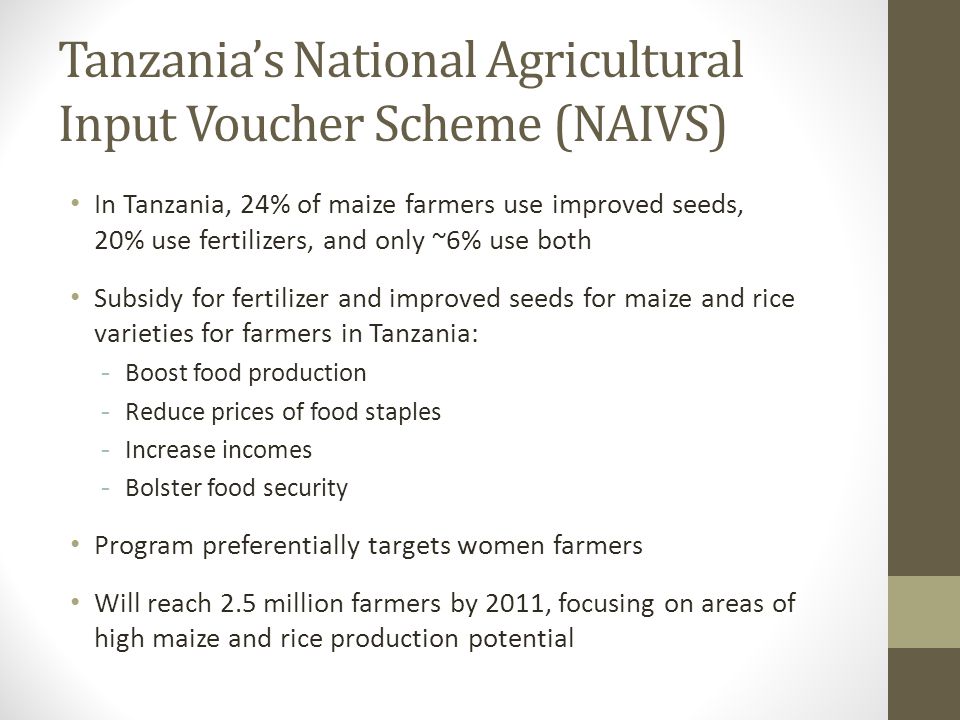 Tanzania's National Agricultural Input Voucher Scheme (NAIVS)

• In Tanzania, 24% of maize farmers use improved seeds, 20% use fertilizers, and only ~6% use both

• Subsidy for fertilizer and improved seeds for maize and rice varieties for farmers in Tanzania:
- Boost food production
- Reduce prices of food staples
- Increase incomes
- Bolster food security

• Program preferentially targets women farmers

• Will reach 2.5 million farmers by 2011, focusing on areas of high maize and rice production potential